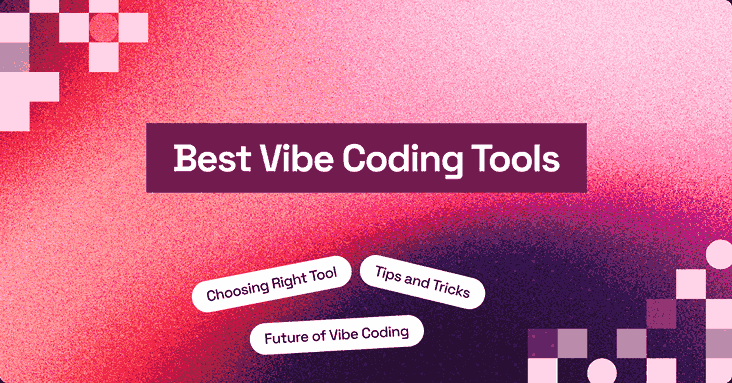 Best Vibe Coding Tools

Choosing Right Tool

Tips and Tricks

Future of Vibe Coding